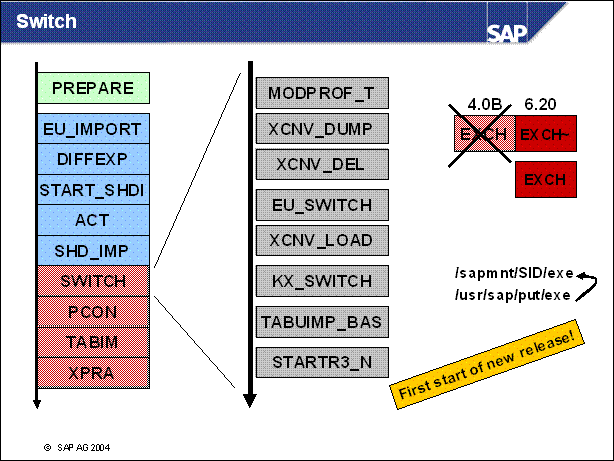 Switch

SAP

PREPARE

EU_IMPORT

DIFFEXP

START_SHDI

ACT

SHD_IMP

SWITCH

PCON

TABIM

XPRA

MODPROF_T

XCNV_DUMP

XCNV_DEL

EU_SWITCH

XCNV_LOAD

KX_SWITCH

TABUIMP_BAS

STARTR3_N

4.0B

6.20

EXCH

EXCH~

EXCH

/sapmnt/SID/exe

/usr/sap/put/exe

First start of new release!

© SAP AG 2004